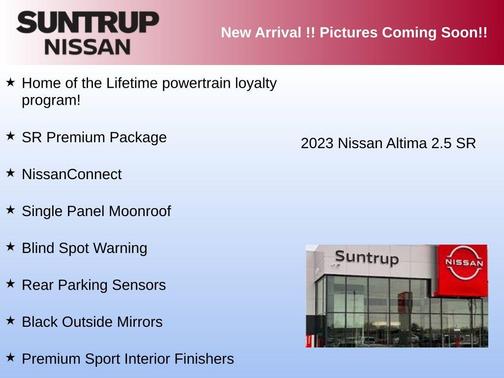 SUNTRUP
NISSAN

New Arrival !! Pictures Coming Soon!!

★ Home of the Lifetime powertrain loyalty program!

★ SR Premium Package

★ NissanConnect

★ Single Panel Moonroof

★ Blind Spot Warning

★ Rear Parking Sensors

★ Black Outside Mirrors

★ Premium Sport Interior Finishers

2023 Nissan Altima 2.5 SR

Suntrup

NISSAN